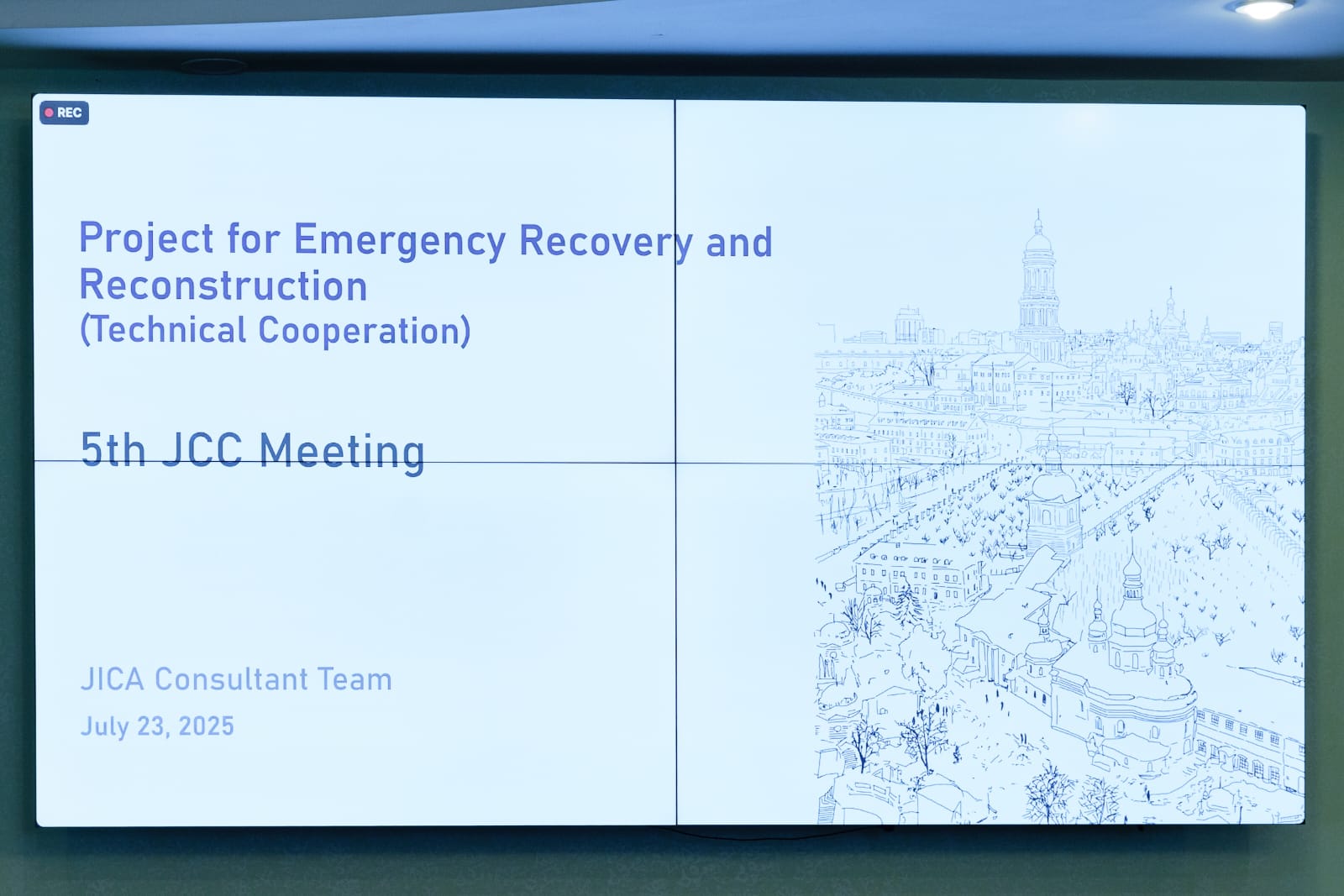 REC

Project for Emergency Recovery and Reconstruction
(Technical Cooperation)

5th JCC Meeting

JICA Consultant Team
July 23, 2025